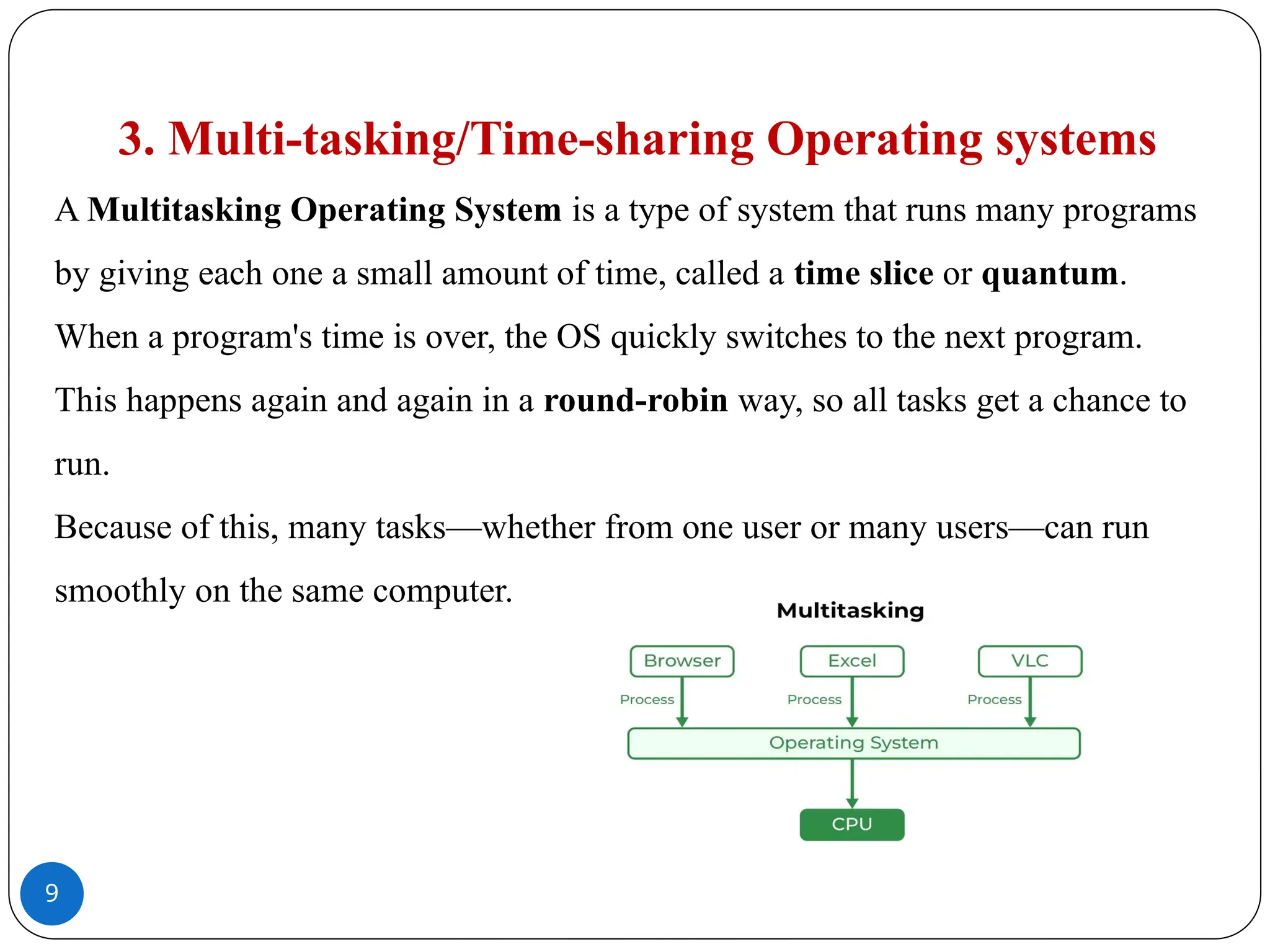 3. Multi-tasking/Time-sharing Operating systems

A Multitasking Operating System is a type of system that runs many programs by giving each one a small amount of time, called a time slice or quantum. When a program's time is over, the OS quickly switches to the next program. This happens again and again in a round-robin way, so all tasks get a chance to run.

Because of this, many tasks—whether from one user or many users—can run smoothly on the same computer.

Multitasking

Browser

Excel

VLC

Process

Process

Process

Operating System

CPU

9